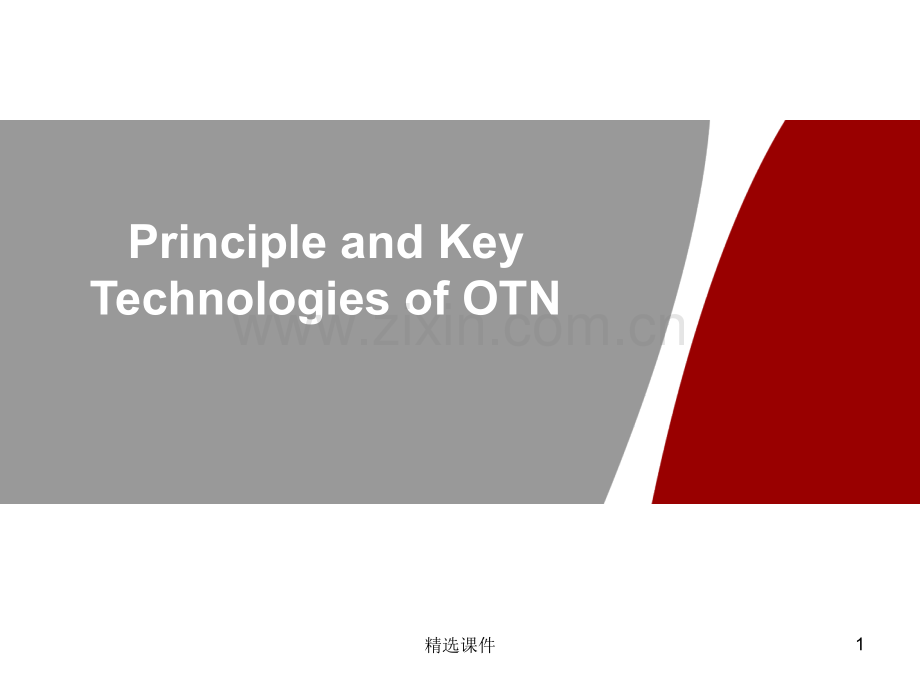 Principle and Key Technologies of OTN

www.zixin.com.cn

精选课件

1